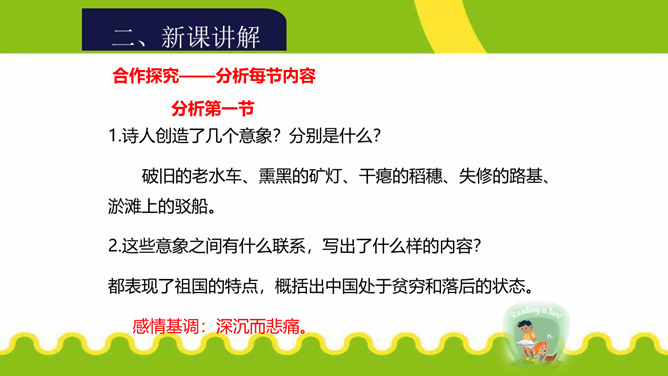 二、新课讲解

合作探究——分析每节内容

分析第一节

1.诗人创造了几个意象？分别是什么？

破旧的老水车、熏黑的矿灯、干瘪的稻穗、失修的路基、淤滩上的驳船。

2.这些意象之间有什么联系，写出了什么样的内容？

都表现了祖国的特点，概括出中国处于贫穷和落后的状态。

感情基调：深沉而悲痛。

Reading is fun!